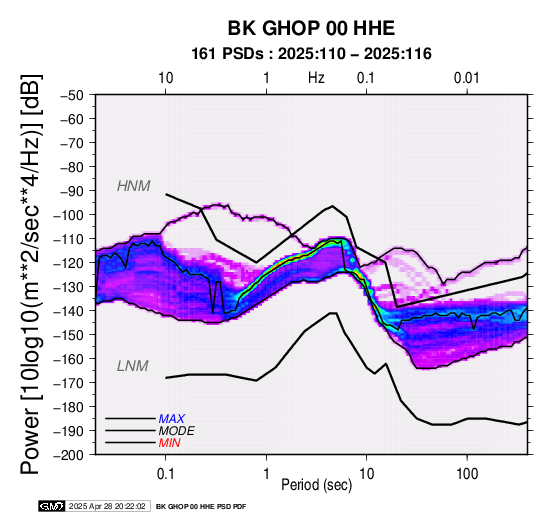 BK GHOP 00 HHE
161 PSDs : 2025:110 – 2025:116

10 1 Hz 0.1 0.01

Power [10log10(m**2/sec**4/Hz)] [dB]

−50
−60
−70
−80
−90
−100
−110
−120
−130
−140
−150
−160
−170
−180
−190
−200

HNM

LNM

MAX
MODE
MIN

0.1 1 10 100
Period (sec)

GMT 2025 Apr 28 20:22:02 BK GHOP 00 HHE PSD PDF